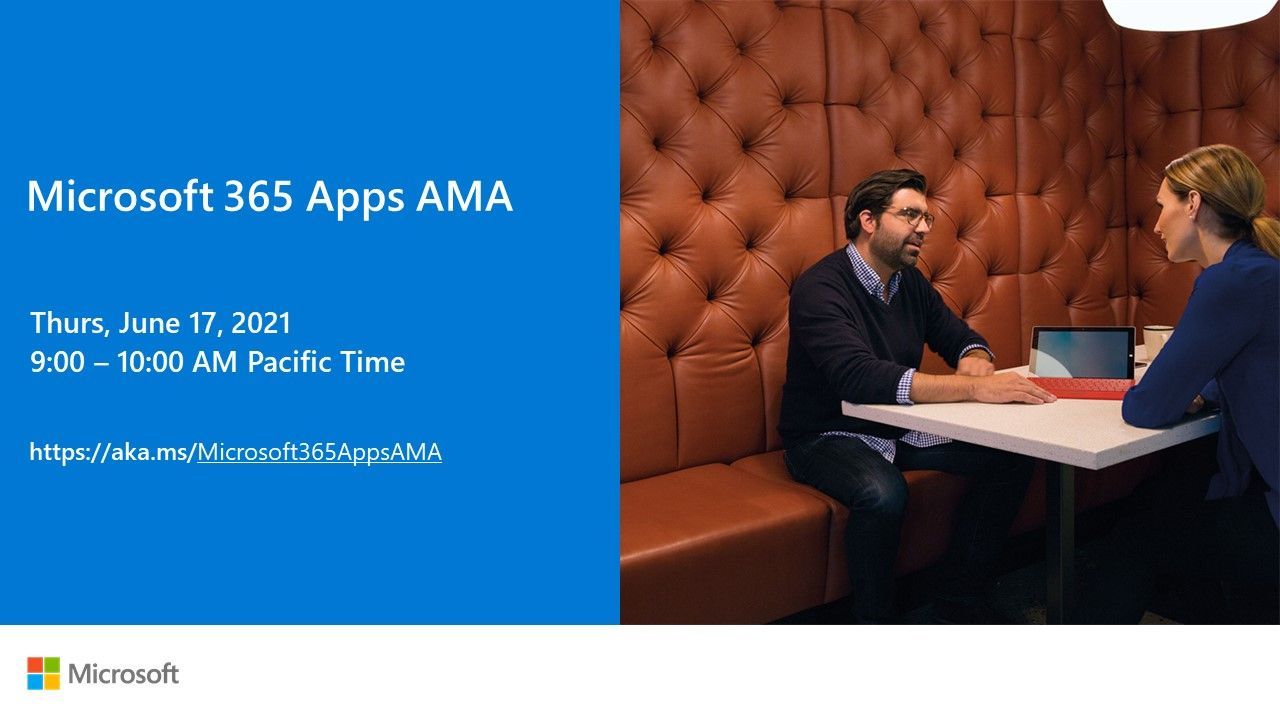 Microsoft 365 Apps AMA

Thurs, June 17, 2021
9:00 – 10:00 AM Pacific Time

https://aka.ms/Microsoft365AppsAMA

Microsoft